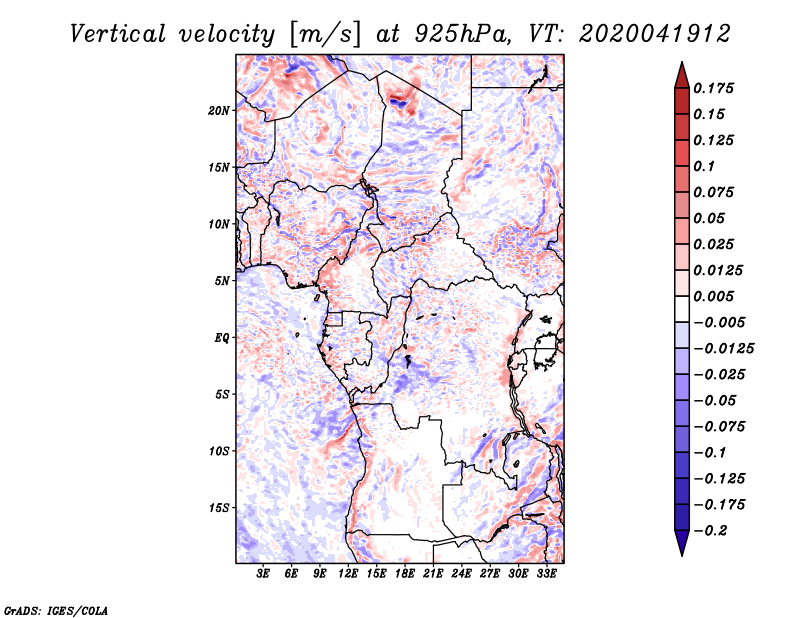 Vertical velocity [m/s] at 925hPa, VT: 2020041912

20N
15N
10N
5N
EQ
5S
10S
15S

3E 6E 9E 12E 15E 18E 21E 24E 27E 30E 33E

0.175
0.15
0.125
0.1
0.075
0.05
0.025
0.0125
0.005
−0.005
−0.0125
−0.025
−0.05
−0.075
−0.1
−0.125
−0.175
−0.2

GrADS: IGES/COLA